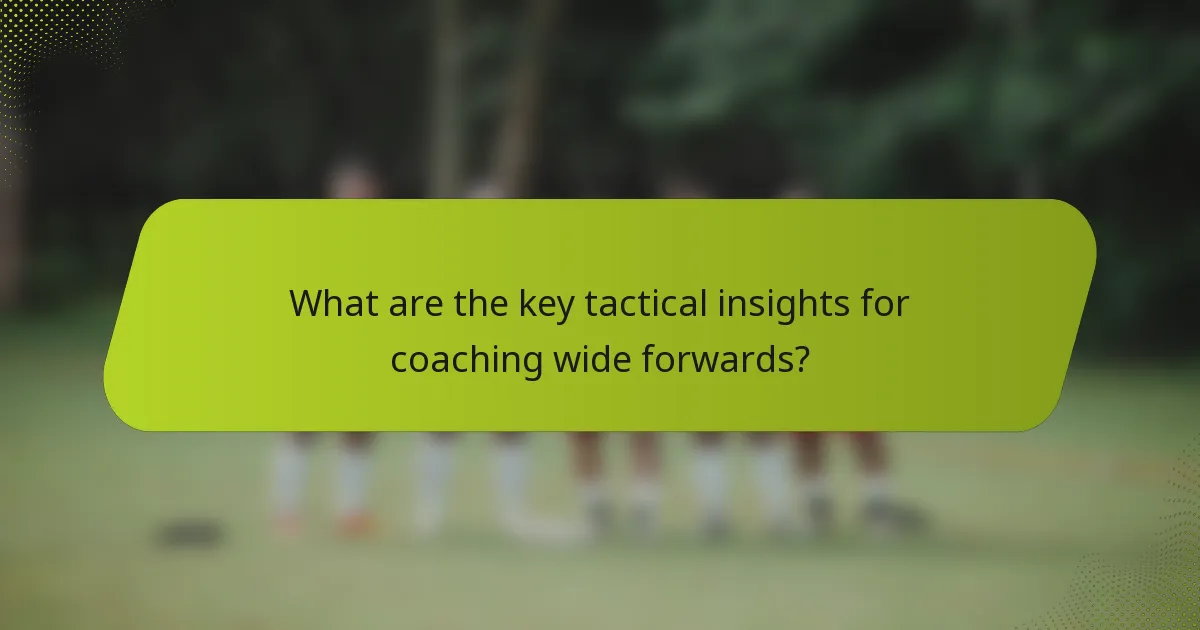 What are the key tactical insights for coaching wide forwards?